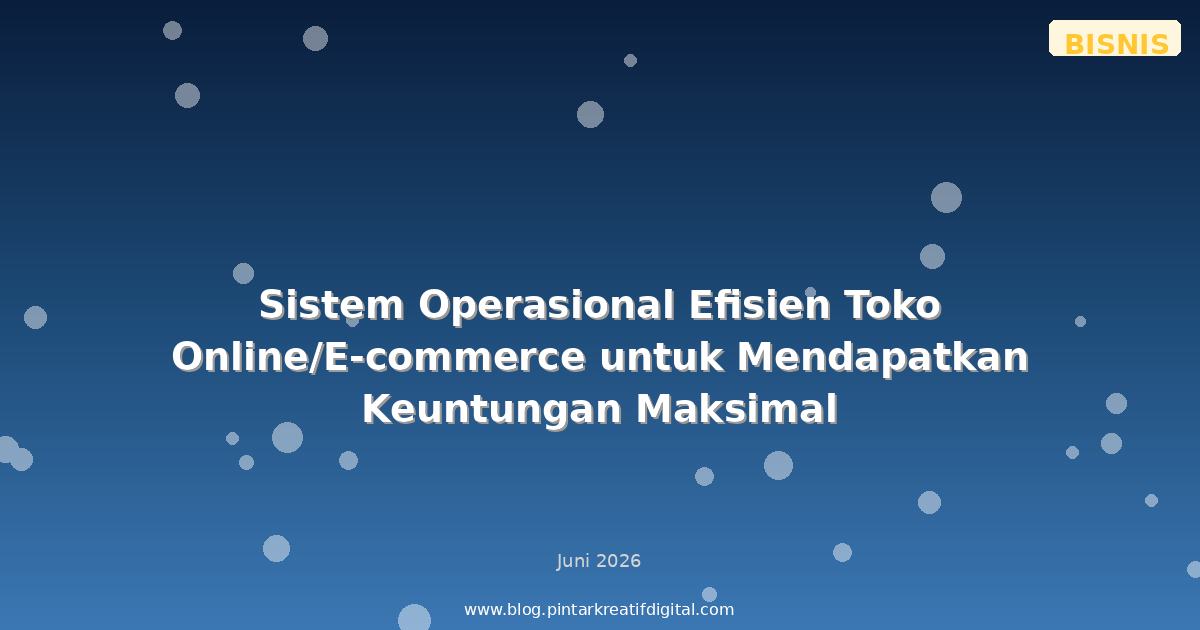 BISNIS

Sistem Operasional Efisien Toko Online/E-commerce untuk Mendapatkan Keuntungan Maksimal

Juni 2026

www.blog.pintarkreatifdigital.com